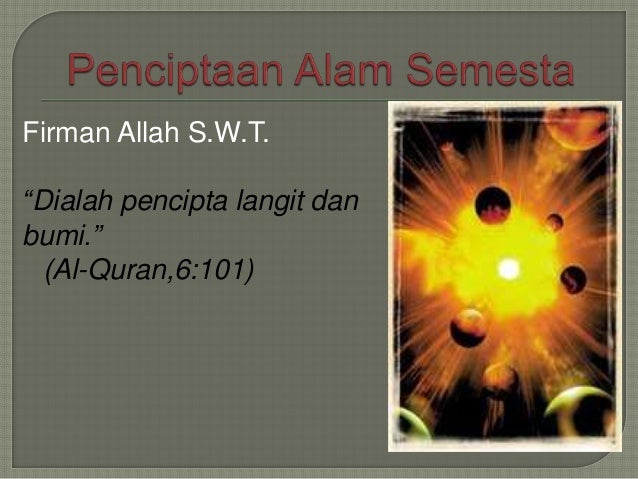 Penciptaan Alam Semesta

Firman Allah S.W.T.

“Dialah pencipta langit dan bumi.”
(Al-Quran,6:101)